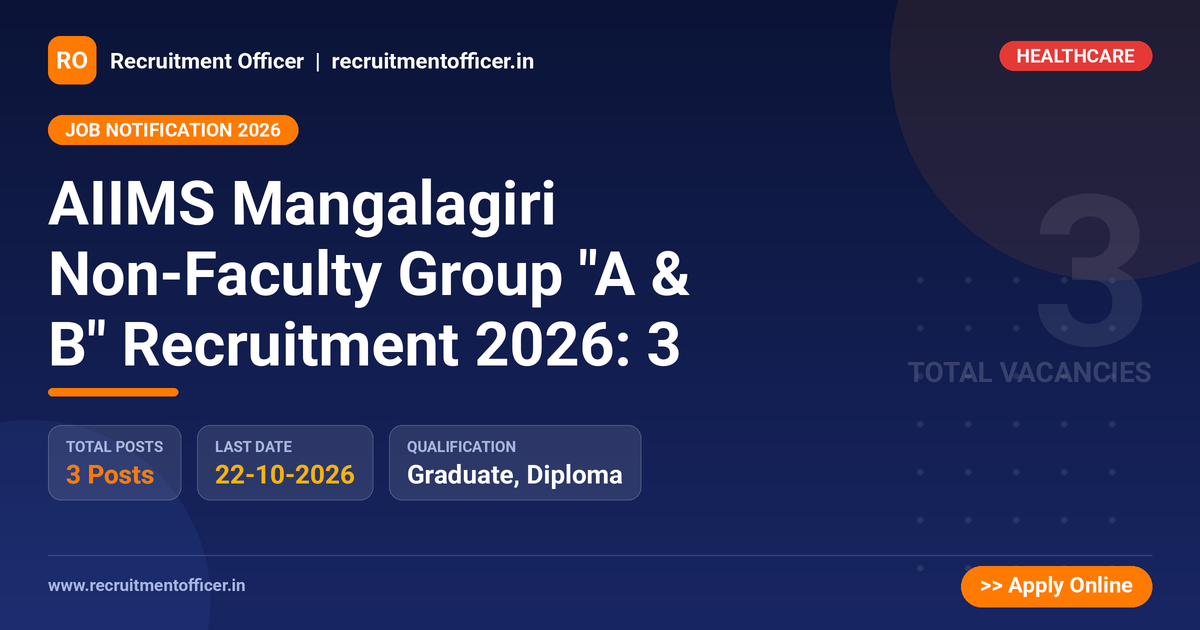 RO Recruitment Officer | recruitmentofficer.in

HEALTHCARE

JOB NOTIFICATION 2026

AIIMS Mangalagiri Non-Faculty Group "A & B" Recruitment 2026: 3

3
TOTAL VACANCIES

TOTAL POSTS
3 Posts

LAST DATE
22-10-2026

QUALIFICATION
Graduate, Diploma

www.recruitmentofficer.in

>> Apply Online